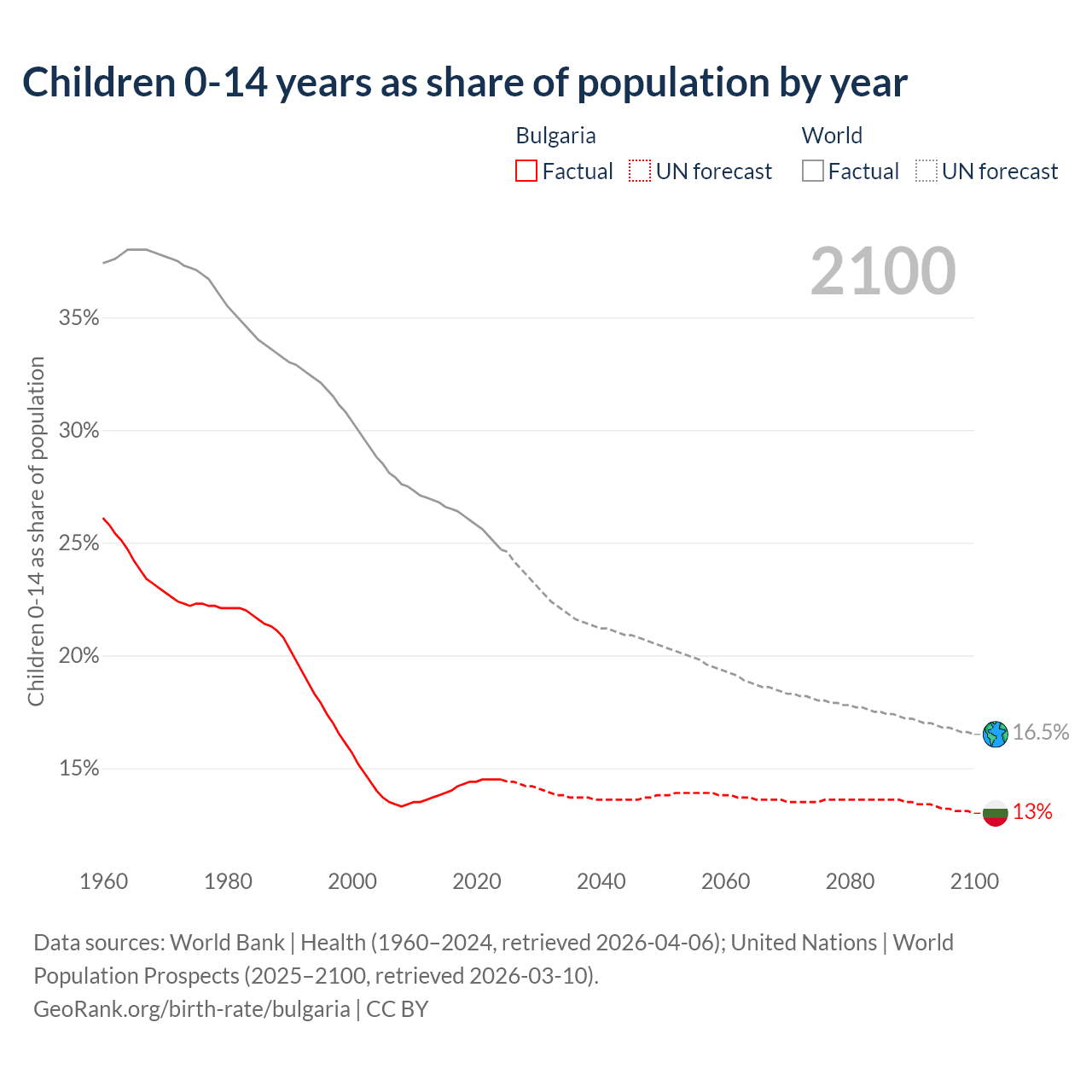 Children 0-14 years as share of population by year

Bulgaria
Factual
UN forecast

World
Factual
UN forecast

2100

Children 0-14 as share of population

35%
30%
25%
20%
15%

16.5%
13%

1960
1980
2000
2020
2040
2060
2080
2100

Data sources: World Bank | Health (1960–2024, retrieved 2026-04-06); United Nations | World Population Prospects (2025–2100, retrieved 2026-03-10).
GeoRank.org/birth-rate/bulgaria | CC BY